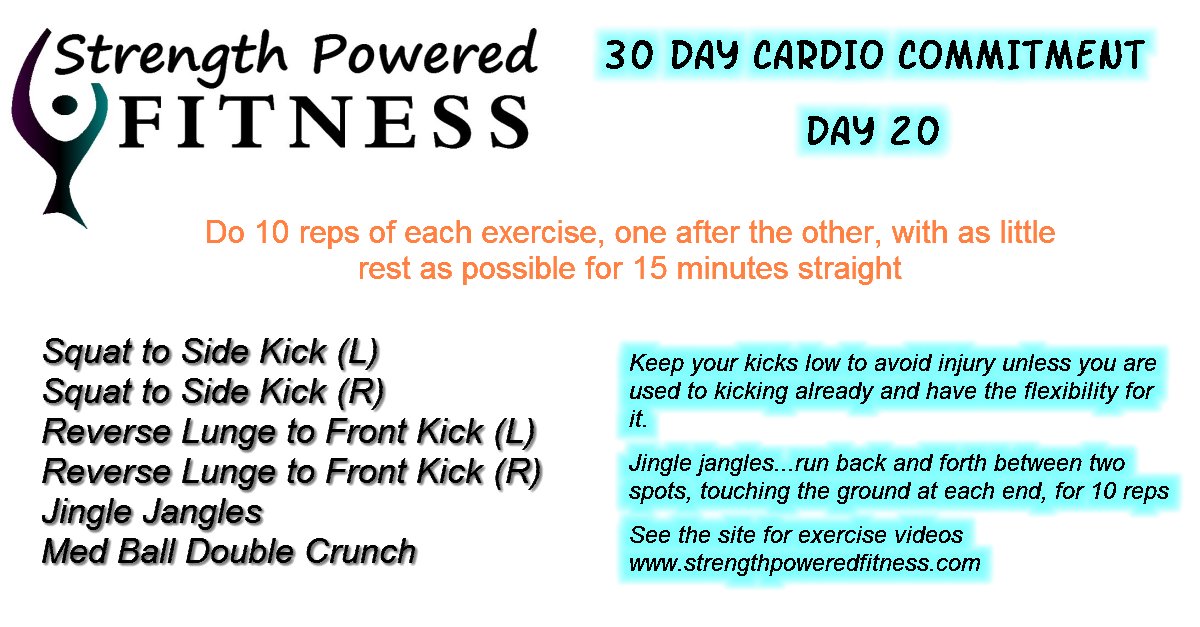 Strength Powered FITNESS

30 DAY CARDIO COMMITMENT

DAY 20

Do 10 reps of each exercise, one after the other, with as little rest as possible for 15 minutes straight

Squat to Side Kick (L)
Squat to Side Kick (R)
Reverse Lunge to Front Kick (L)
Reverse Lunge to Front Kick (R)
Jingle Jangles
Med Ball Double Crunch

Keep your kicks low to avoid injury unless you are used to kicking already and have the flexibility for it.

Jingle jangles...run back and forth between two spots, touching the ground at each end, for 10 reps

See the site for exercise videos
www.strengthpoweredfitness.com